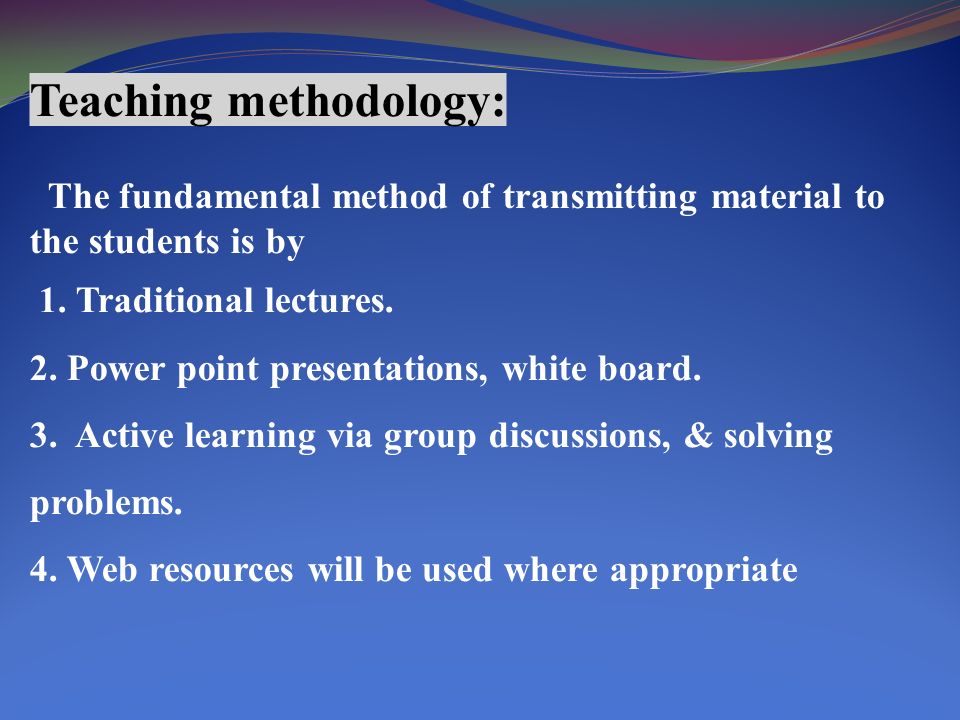 Teaching methodology:

The fundamental method of transmitting material to the students is by

1. Traditional lectures.

2. Power point presentations, white board.

3. Active learning via group discussions, & solving problems.

4. Web resources will be used where appropriate